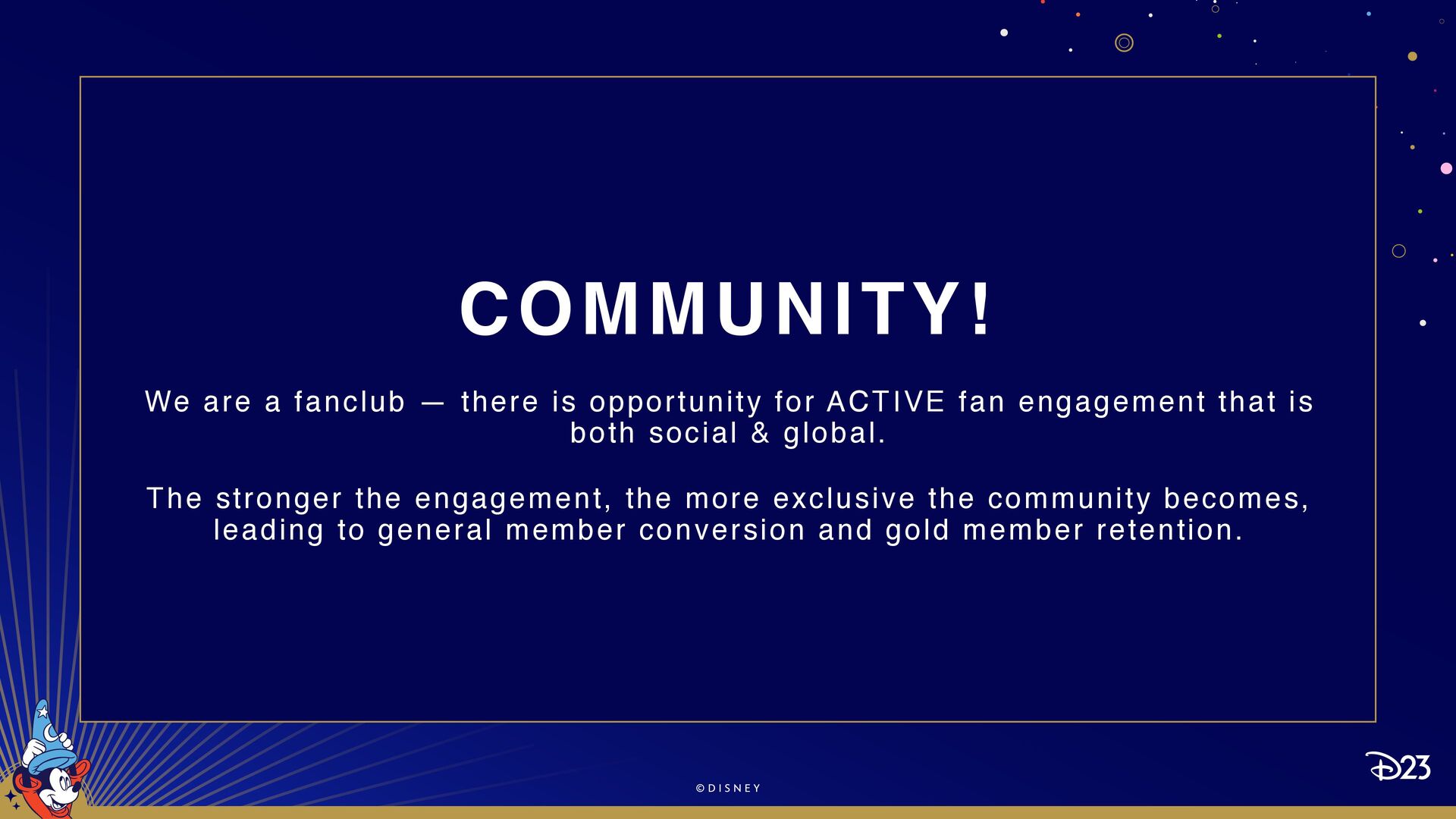 COMMUNITY!

We are a fanclub — there is opportunity for ACTIVE fan engagement that is both social & global.

The stronger the engagement, the more exclusive the community becomes, leading to general member conversion and gold member retention.

©DISNEY

D23